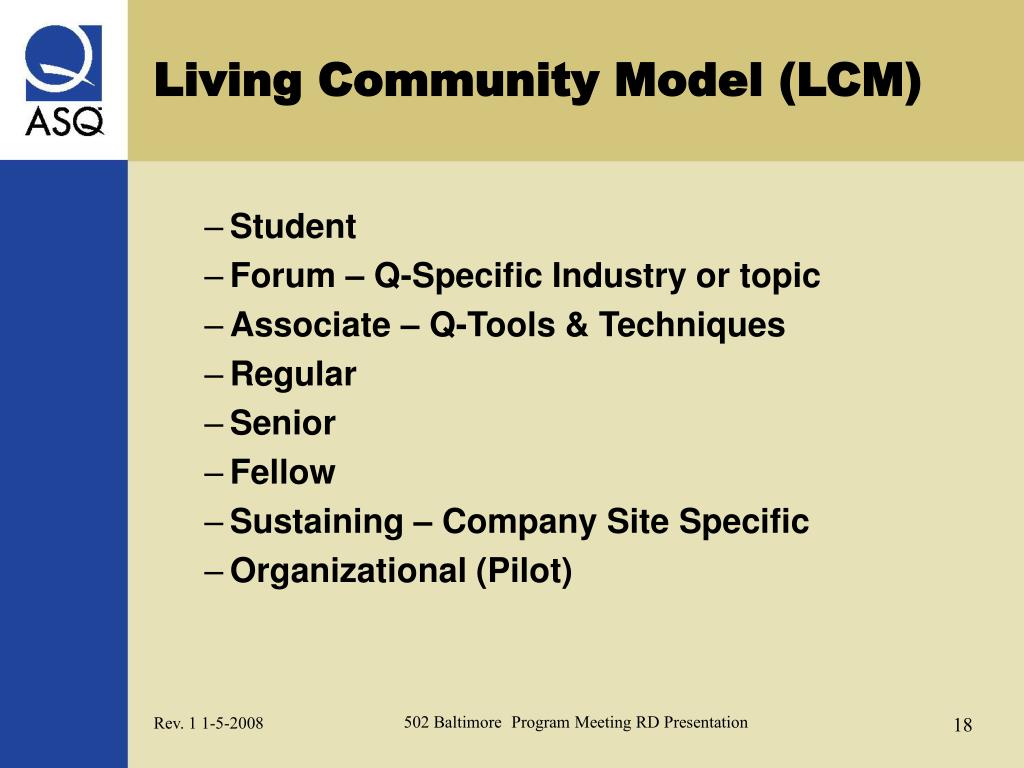 ASQ

Living Community Model (LCM)

– Student
– Forum – Q-Specific Industry or topic
– Associate – Q-Tools & Techniques
– Regular
– Senior
– Fellow
– Sustaining – Company Site Specific
– Organizational (Pilot)

Rev. 1 1-5-2008

502 Baltimore Program Meeting RD Presentation

18